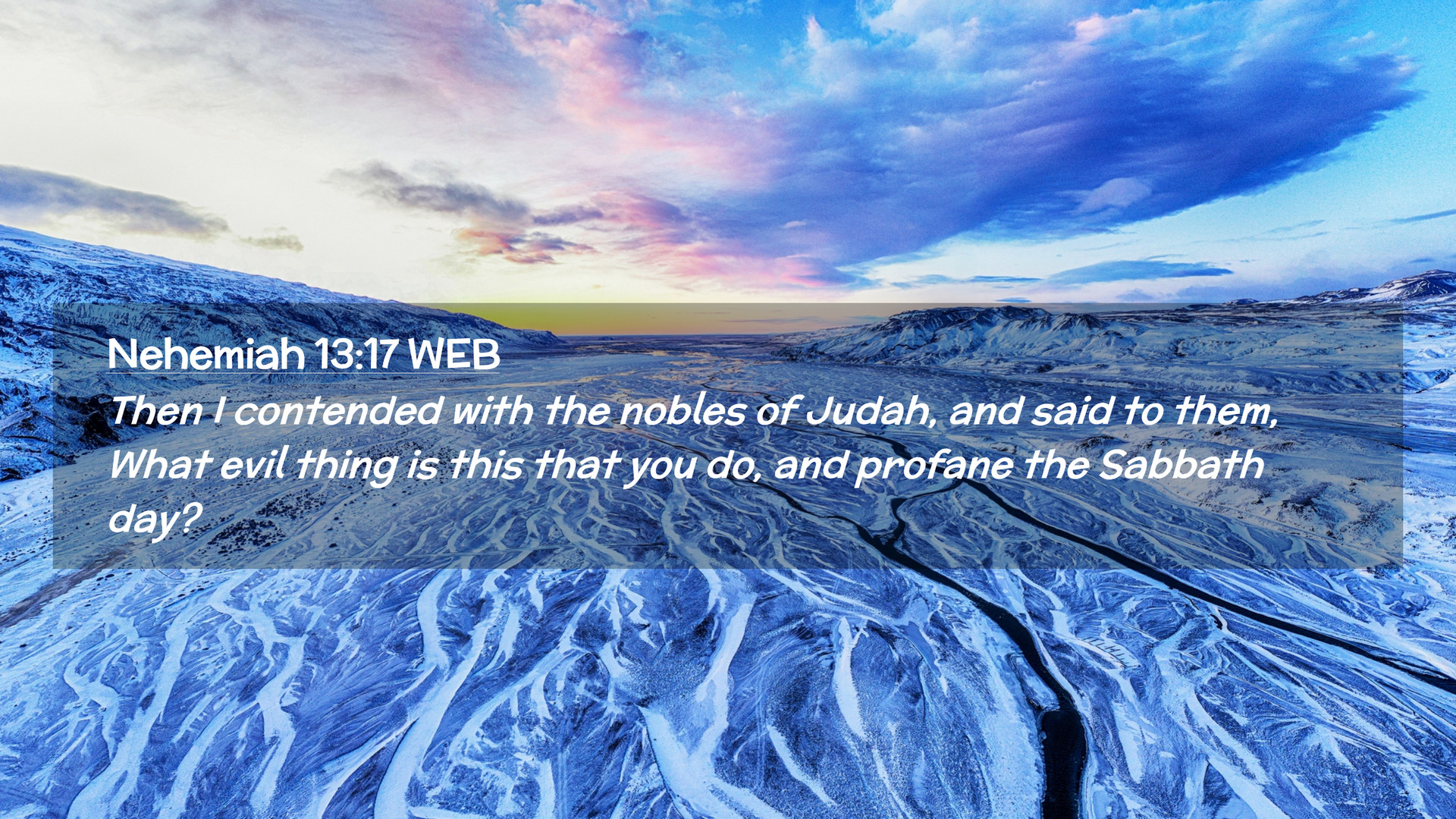 Nehemiah 13:17 WEB

Then I contended with the nobles of Judah, and said to them, What evil thing is this that you do, and profane the Sabbath day?